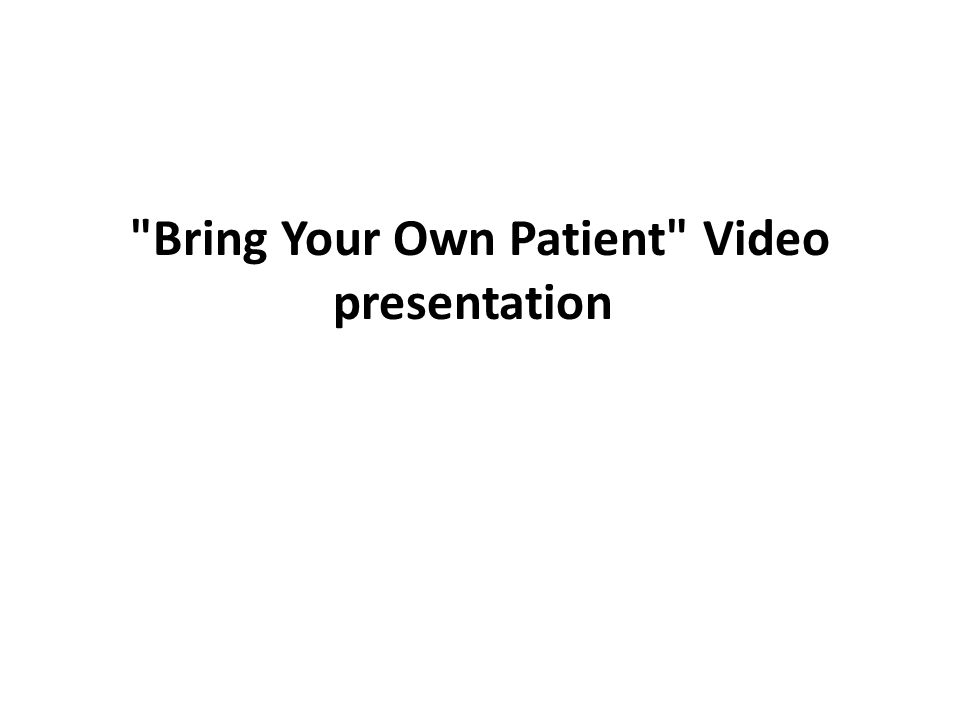 "Bring Your Own Patient" Video presentation